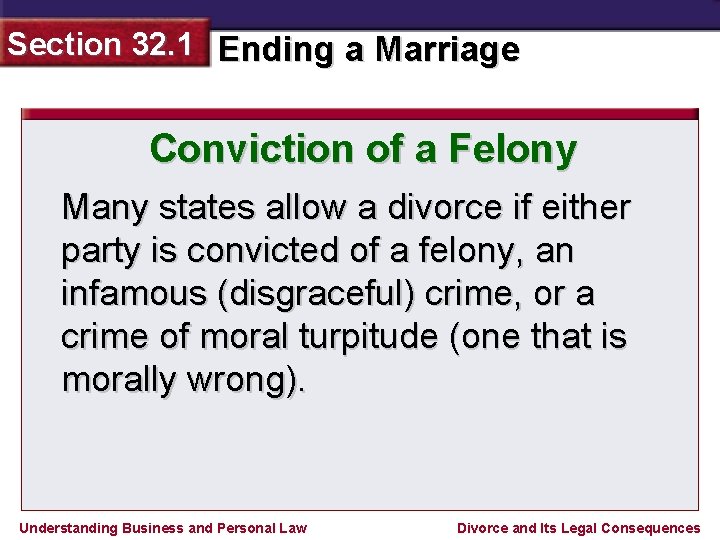 Section 32.1 Ending a Marriage

Conviction of a Felony

Many states allow a divorce if either party is convicted of a felony, an infamous (disgraceful) crime, or a crime of moral turpitude (one that is morally wrong).

Understanding Business and Personal Law

Divorce and Its Legal Consequences